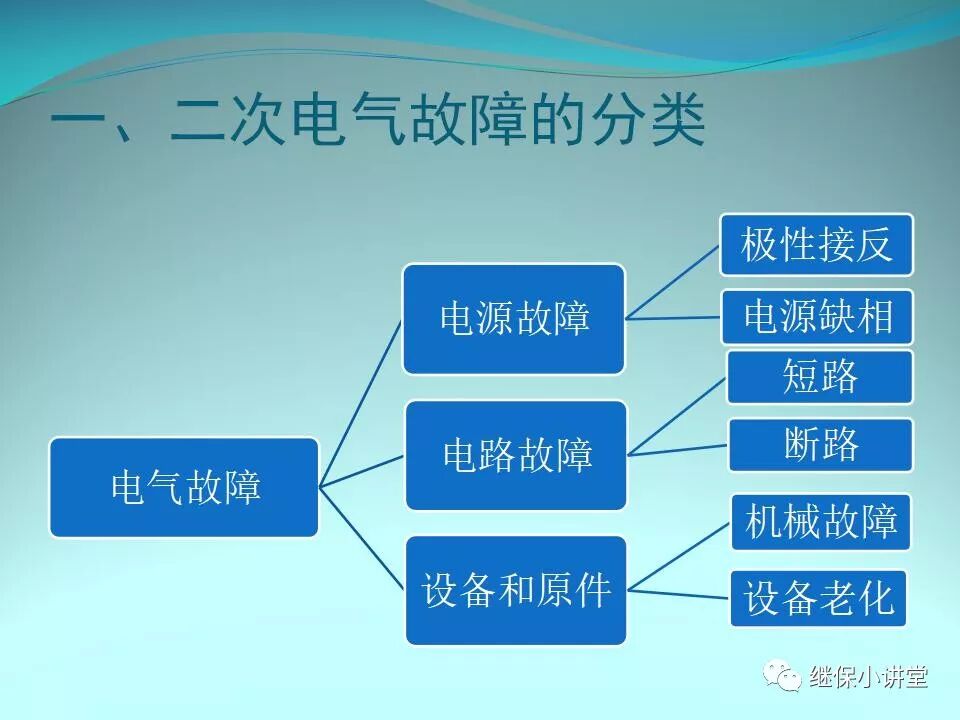 一、二次电气故障的分类

电气故障

电源故障

电路故障

设备和原件

极性接反

电源缺相

短路

断路

机械故障

设备老化

继保小讲堂